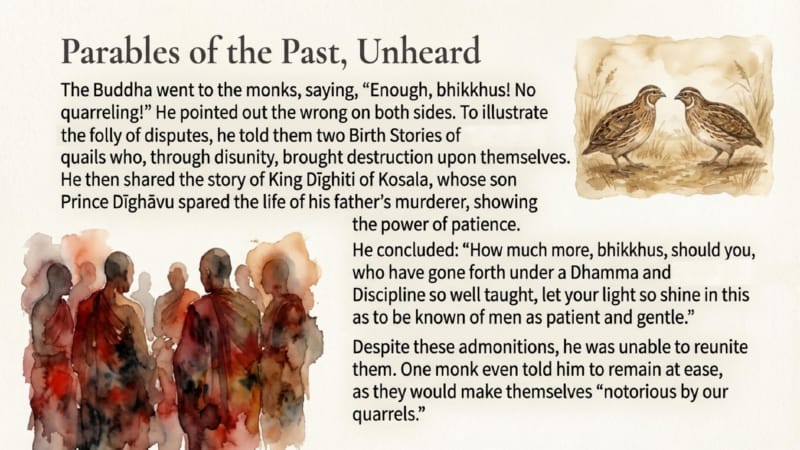 Parables of the Past, Unheard

The Buddha went to the monks, saying, “Enough, bhikkhus! No quarreling!” He pointed out the wrong on both sides. To illustrate the folly of disputes, he told them two Birth Stories of quails who, through disunity, brought destruction upon themselves. He then shared the story of King Dīghiti of Kosala, whose son Prince Dīghāvu spared the life of his father’s murderer, showing the power of patience.

He concluded: “How much more, bhikkhus, should you, who have gone forth under a Dhamma and Discipline so well taught, let your light so shine in this as to be known of men as patient and gentle.”

Despite these admonitions, he was unable to reunite them. One monk even told him to remain at ease, as they would make themselves “notorious by our quarrels.”